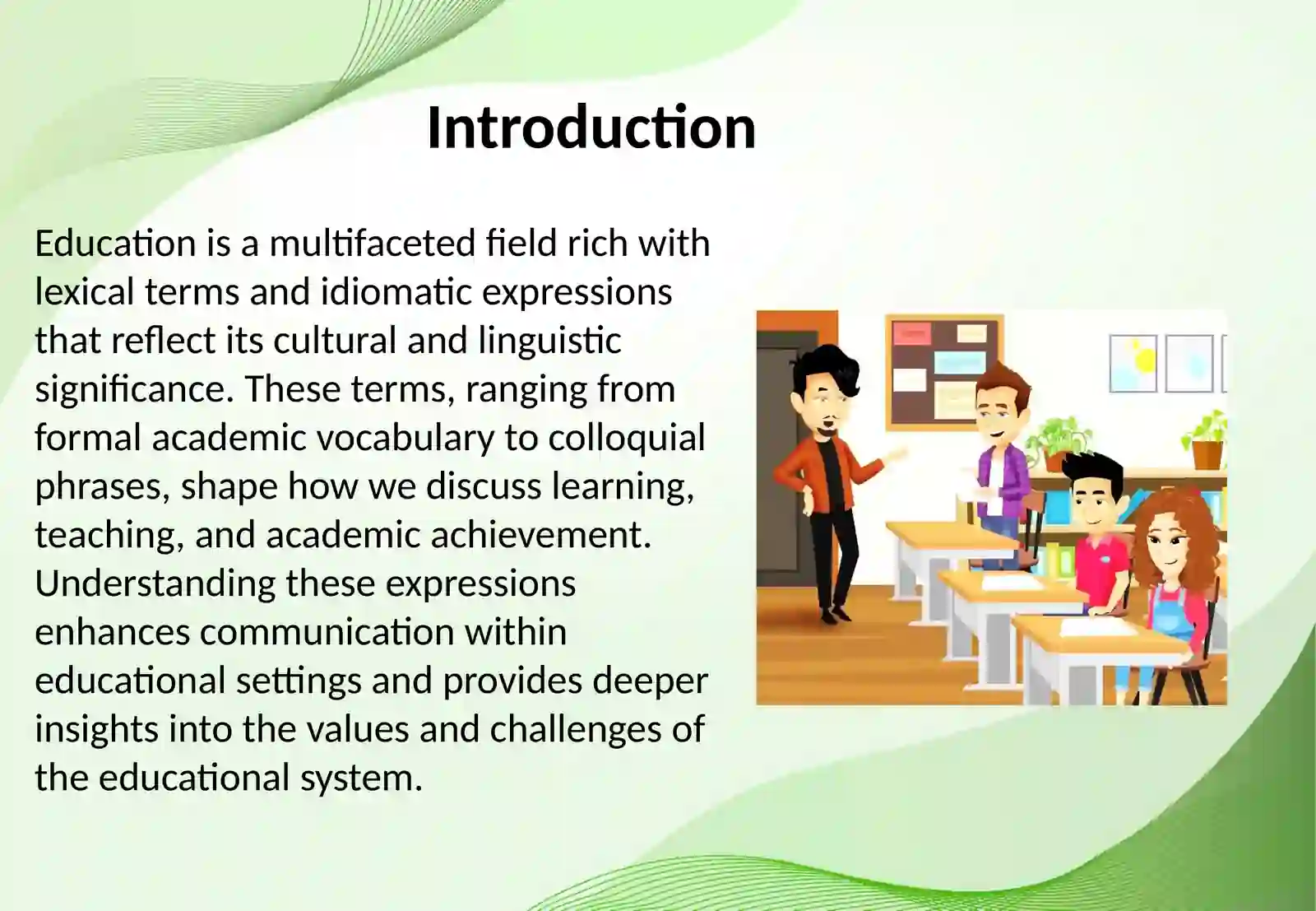 Introduction

Education is a multifaceted field rich with lexical terms and idiomatic expressions that reflect its cultural and linguistic significance. These terms, ranging from formal academic vocabulary to colloquial phrases, shape how we discuss learning, teaching, and academic achievement. Understanding these expressions enhances communication within educational settings and provides deeper insights into the values and challenges of the educational system.